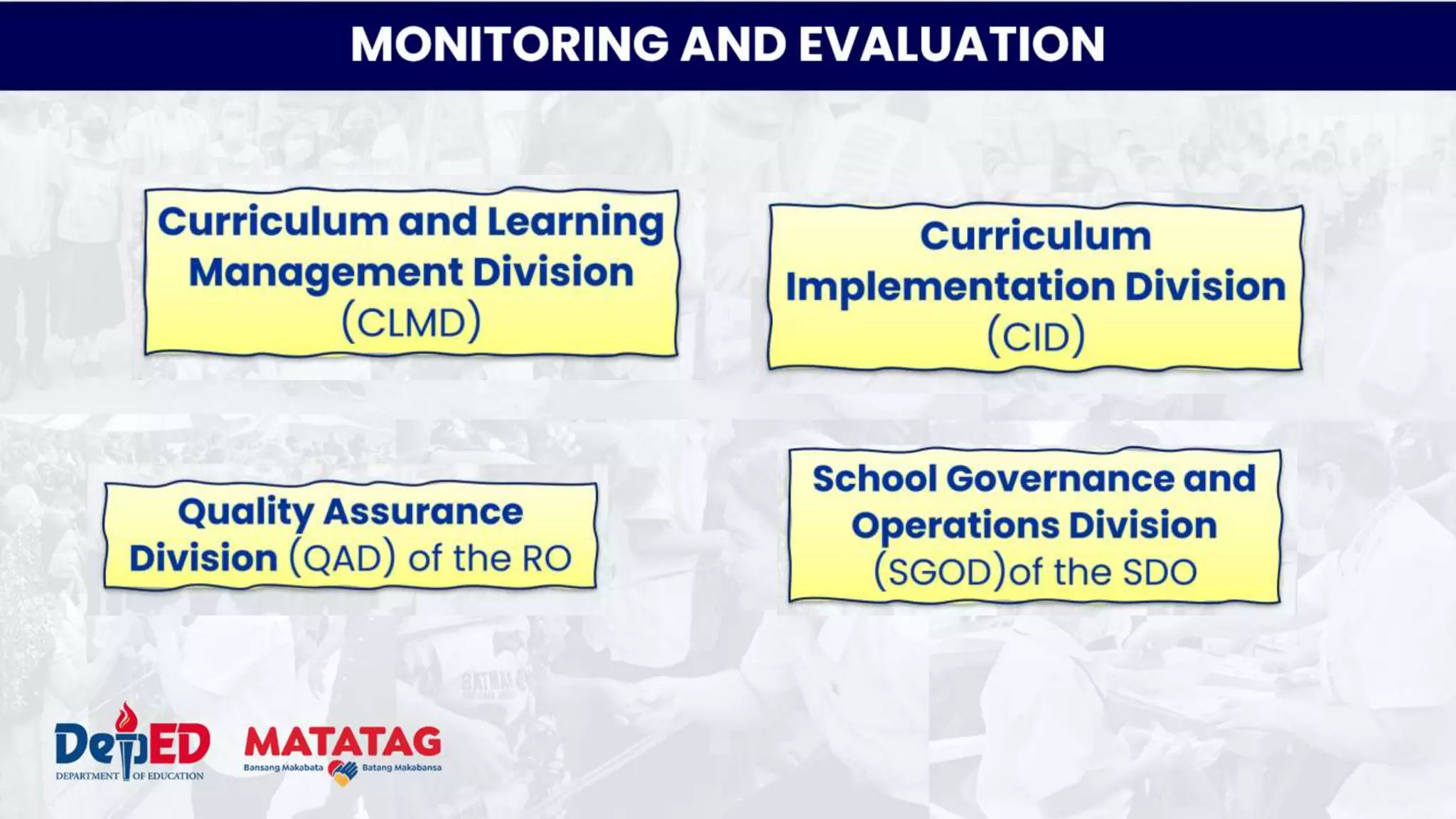 MONITORING AND EVALUATION

Curriculum and Learning Management Division (CLMD)

Curriculum Implementation Division (CID)

Quality Assurance Division (QAD) of the RO

School Governance and Operations Division (SGOD)of the SDO

DepED
DEPARTMENT OF EDUCATION

MATATAG
Bansang Makabata Batang Makabansa